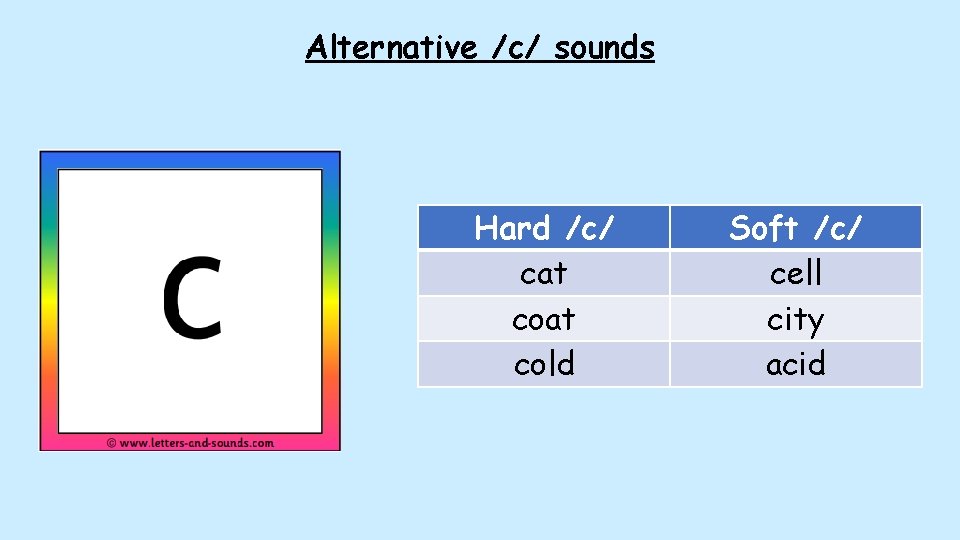 Alternative /c/ sounds

c

© www.letters-and-sounds.com

| Hard /c/ | Soft /c/ |
|---|---|
| cat | cell |
| coat | city |
| cold | acid |